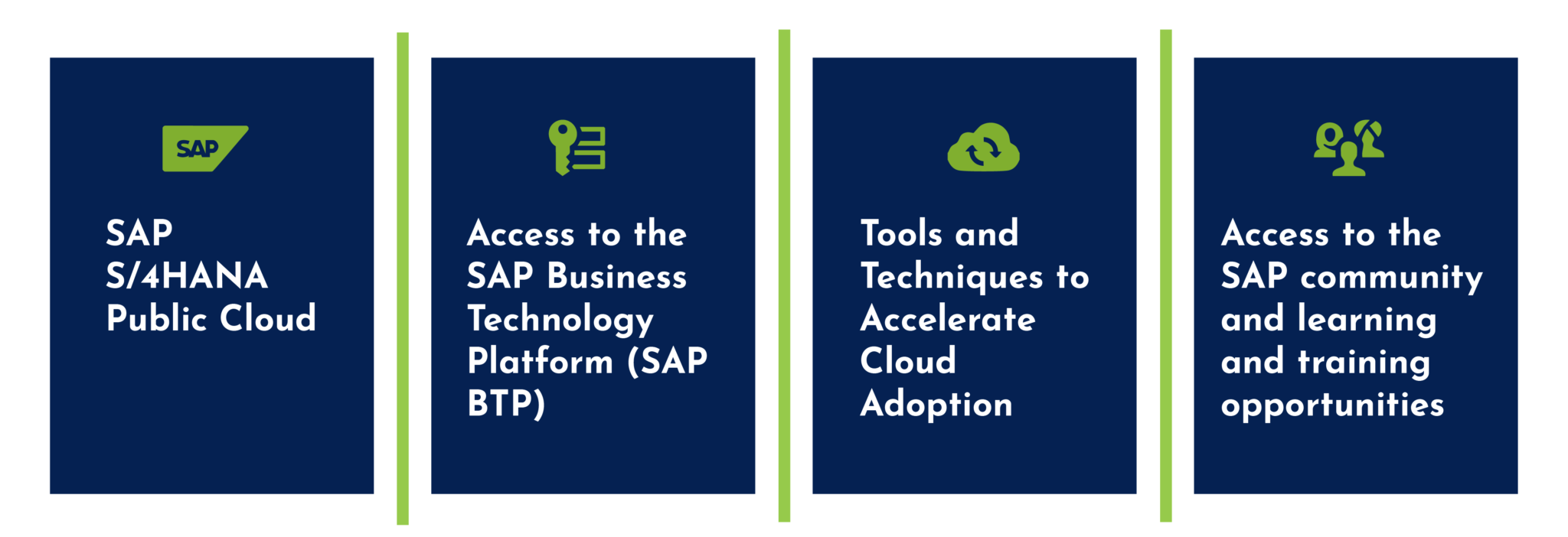 SAP

SAP S/4HANA Public Cloud

Access to the SAP Business Technology Platform (SAP BTP)

Tools and Techniques to Accelerate Cloud Adoption

Access to the SAP community and learning and training opportunities